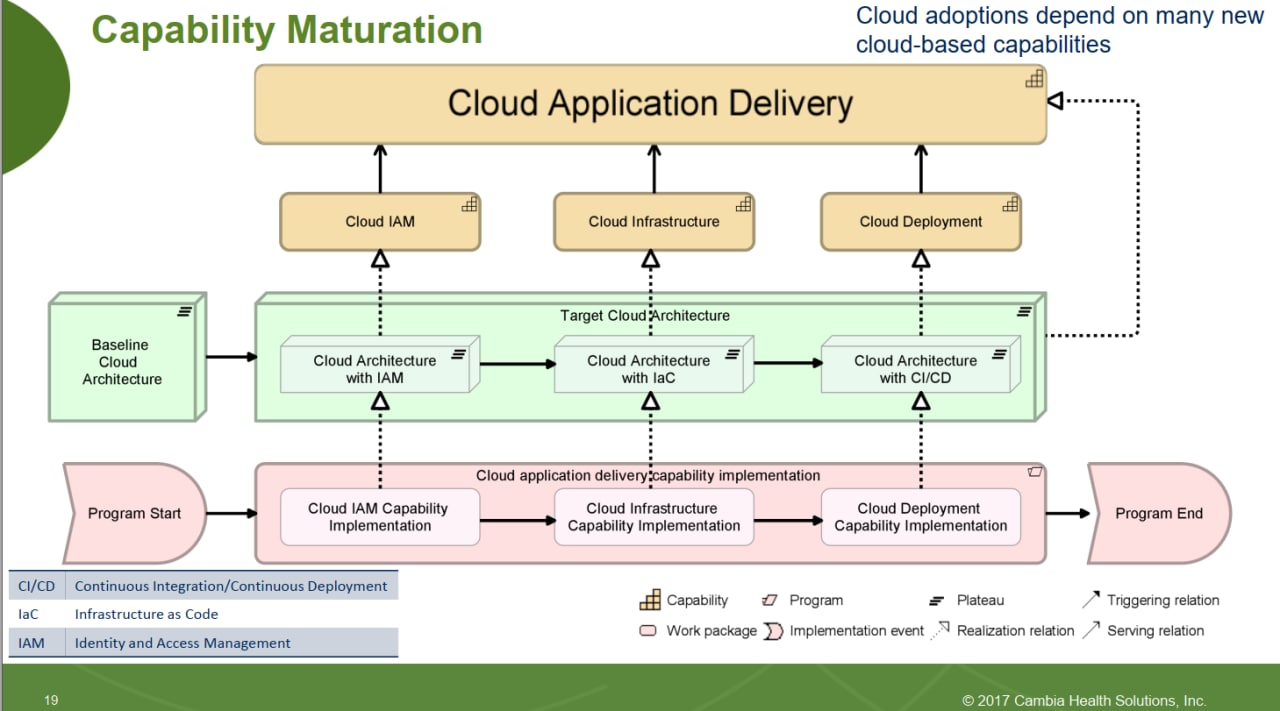 Capability Maturation

Cloud adoptions depend on many new cloud-based capabilities

Cloud Application Delivery

Cloud IAM

Cloud Infrastructure

Cloud Deployment

Baseline Cloud Architecture

Target Cloud Architecture

Cloud Architecture with IAM

Cloud Architecture with IaC

Cloud Architecture with CI/CD

Program Start

Cloud application delivery capability implementation

Cloud IAM Capability Implementation

Cloud Infrastructure Capability Implementation

Cloud Deployment Capability Implementation

Program End

| CI/CD | Continuous Integration/Continuous Deployment |
|---|---|
| IaC | Infrastructure as Code |
| IAM | Identity and Access Management |

Capability
Program
Plateau
Triggering relation
Work package
Implementation event
Realization relation
Serving relation

19

© 2017 Cambia Health Solutions, Inc.